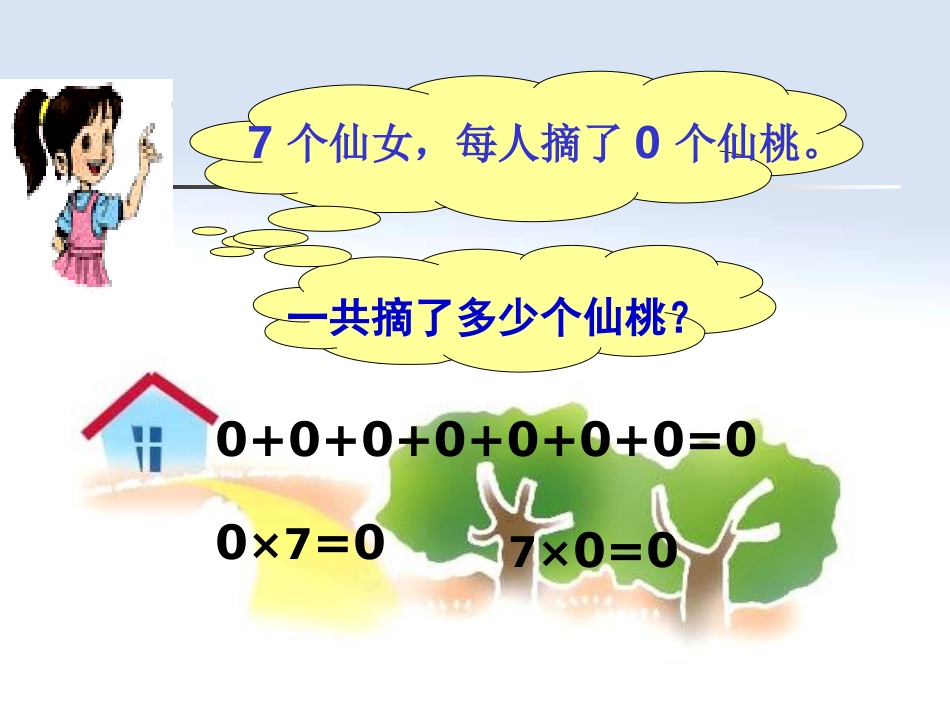 7 个仙女，每人摘了 0 个仙桃。

一共摘了多少个仙桃？

$0+0+0+0+0+0+0=0$

$0\times7=0$

$7\times0=0$